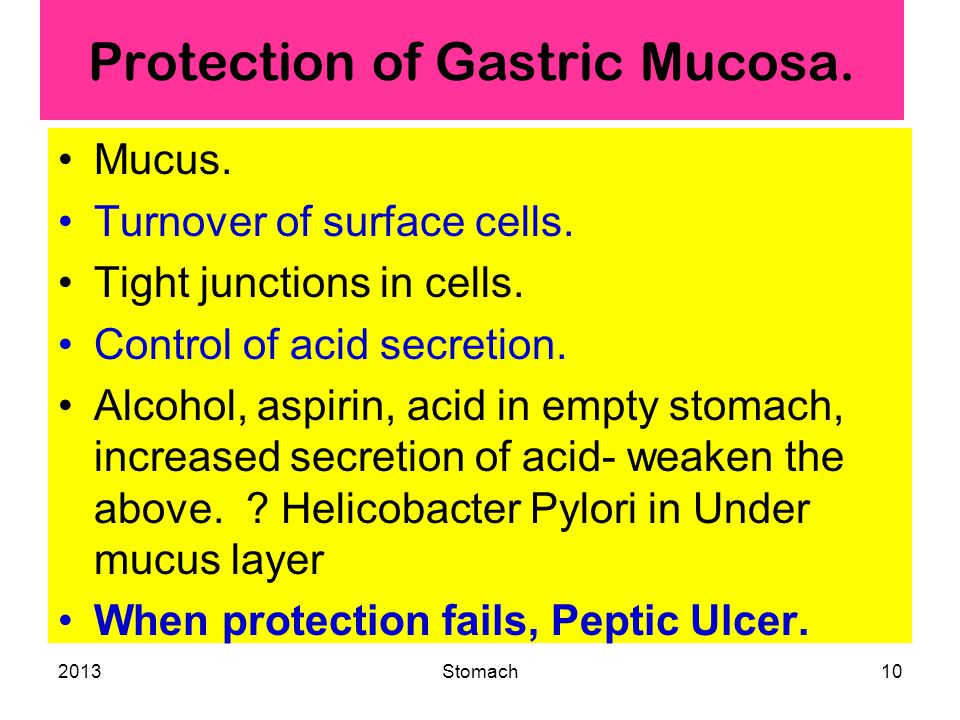 Protection of Gastric Mucosa.

• Mucus.
• Turnover of surface cells.
• Tight junctions in cells.
• Control of acid secretion.
• Alcohol, aspirin, acid in empty stomach, increased secretion of acid- weaken the above. ? Helicobacter Pylori in Under mucus layer
• When protection fails, Peptic Ulcer.

2013 Stomach 10